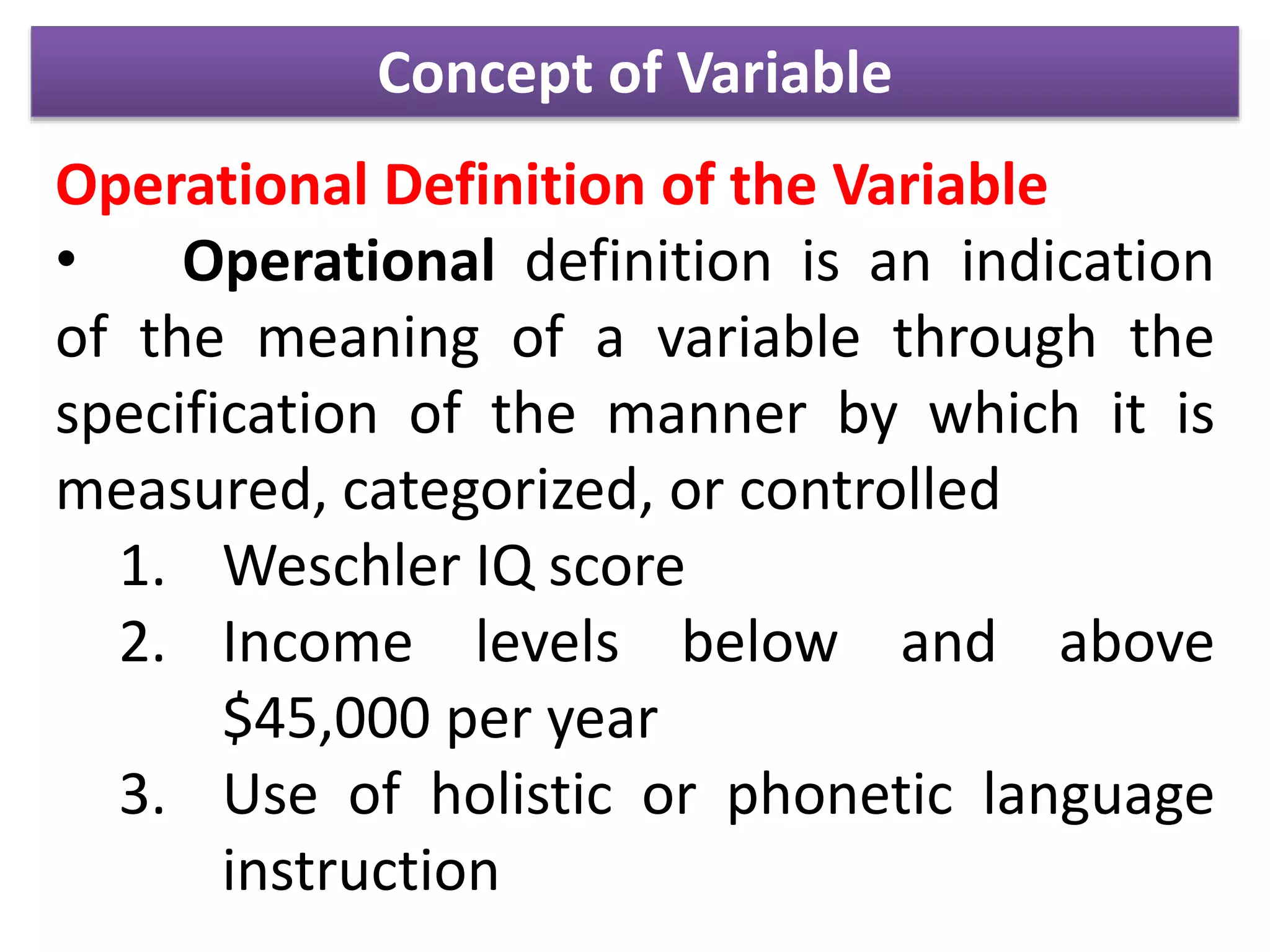 Concept of Variable

Operational Definition of the Variable

• Operational definition is an indication of the meaning of a variable through the specification of the manner by which it is measured, categorized, or controlled

1. Weschler IQ score
2. Income levels below and above \$45,000 per year
3. Use of holistic or phonetic language instruction